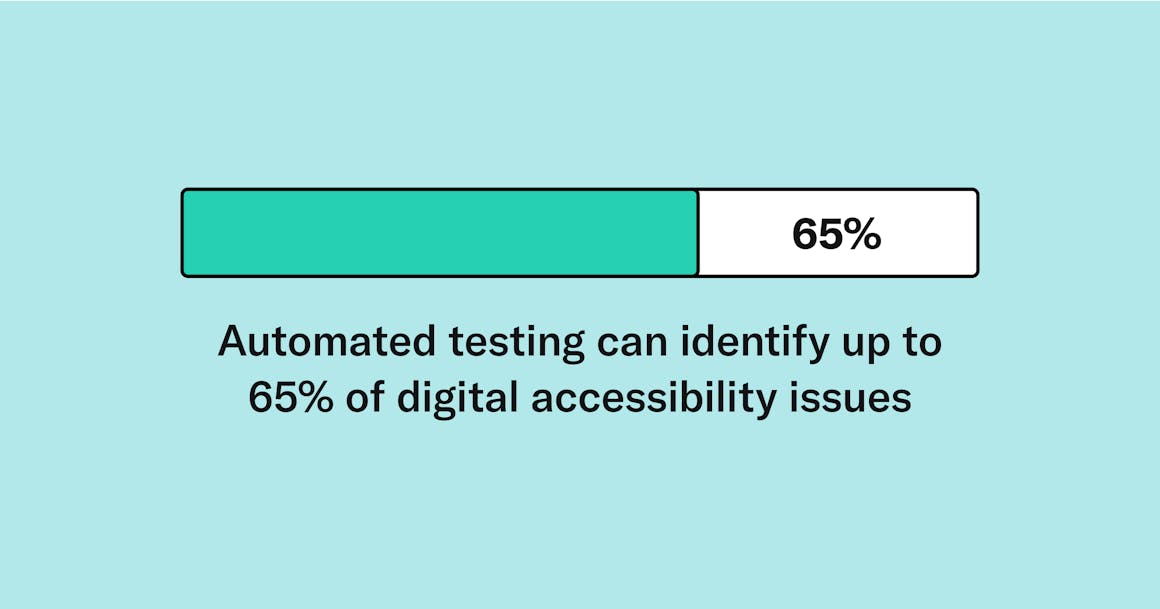 65%

Automated testing can identify up to 65% of digital accessibility issues